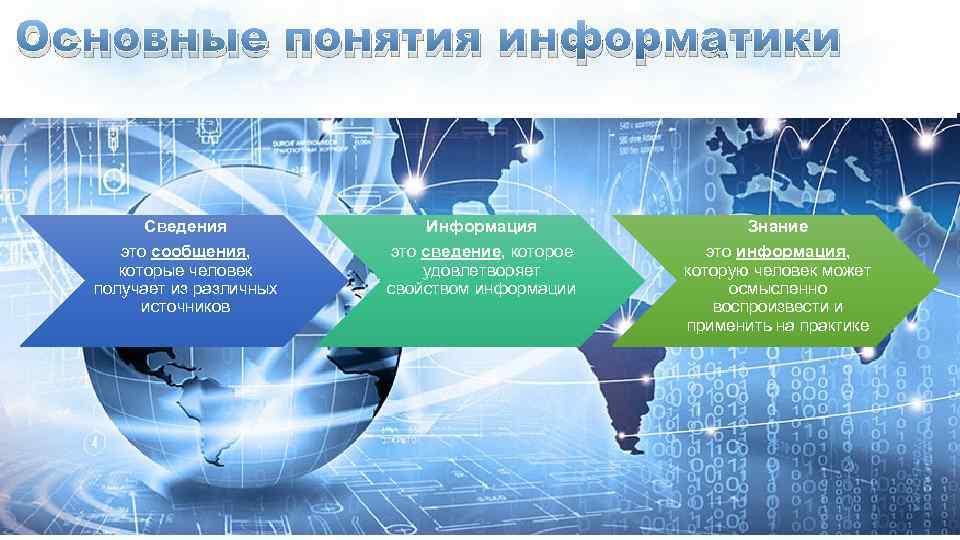 Основные понятия информатики

Сведения
это сообщения, которые человек получает из различных источников

Информация
это сведение, которое удовлетворяет свойством информации

Знание
это информация, которую человек может осмысленно воспроизвести и применить на практике